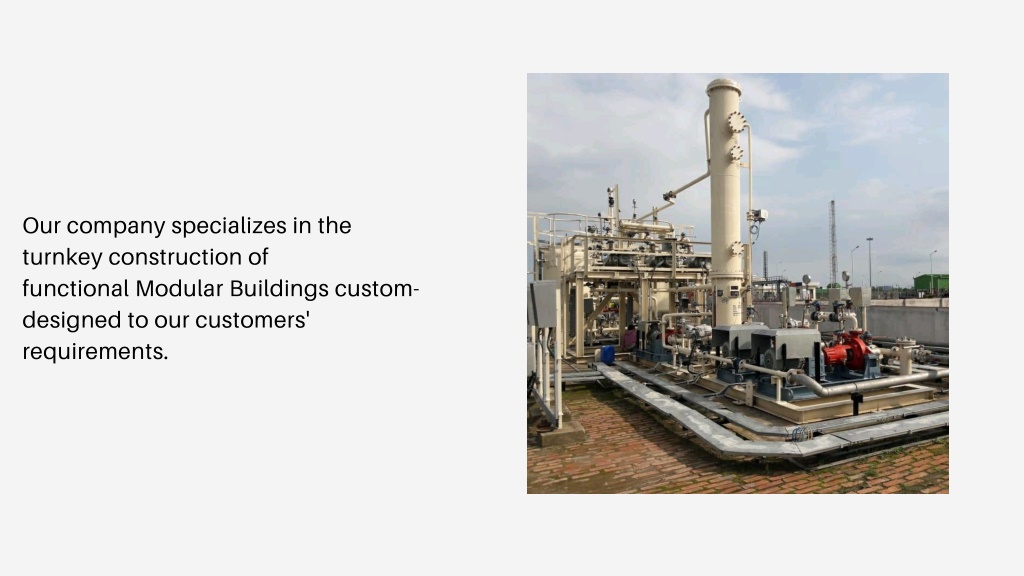 Our company specializes in the turnkey construction of functional Modular Buildings custom-designed to our customers' requirements.